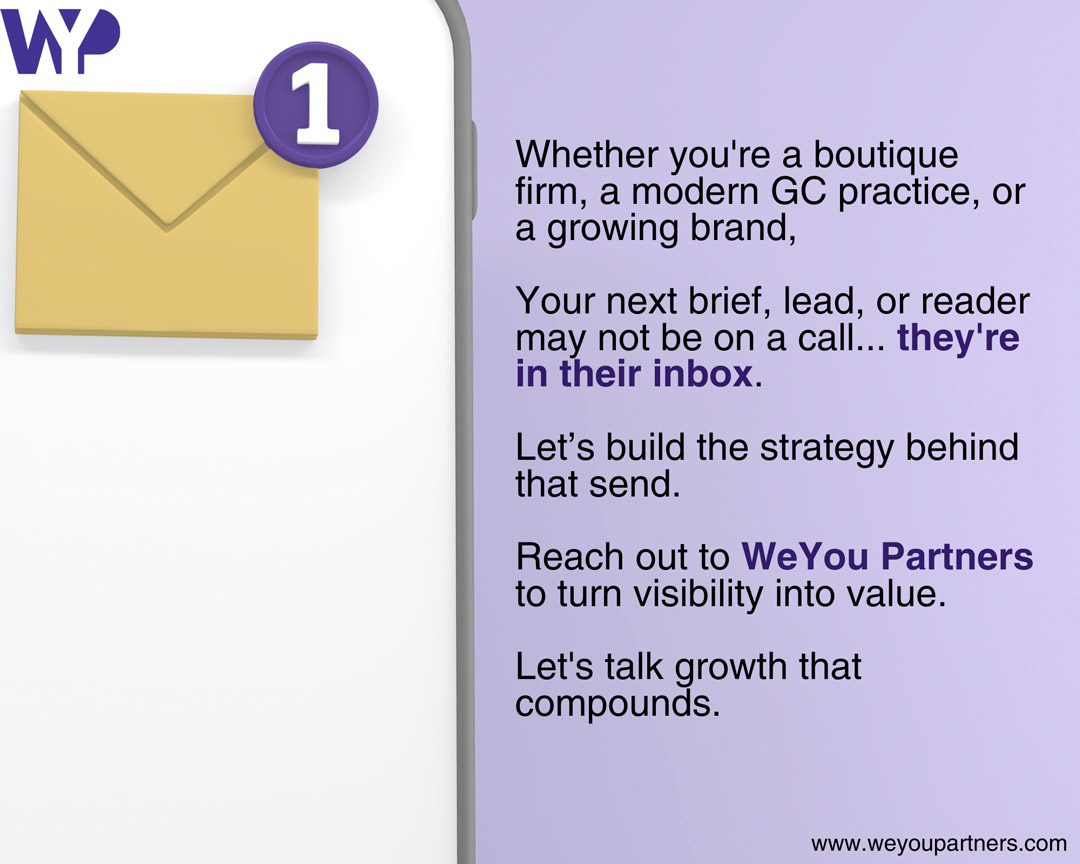 WYP

1

Whether you're a boutique firm, a modern GC practice, or a growing brand,

Your next brief, lead, or reader may not be on a call... they're in their inbox.

Let’s build the strategy behind that send.

Reach out to WeYou Partners to turn visibility into value.

Let's talk growth that compounds.

www.weyoupartners.com